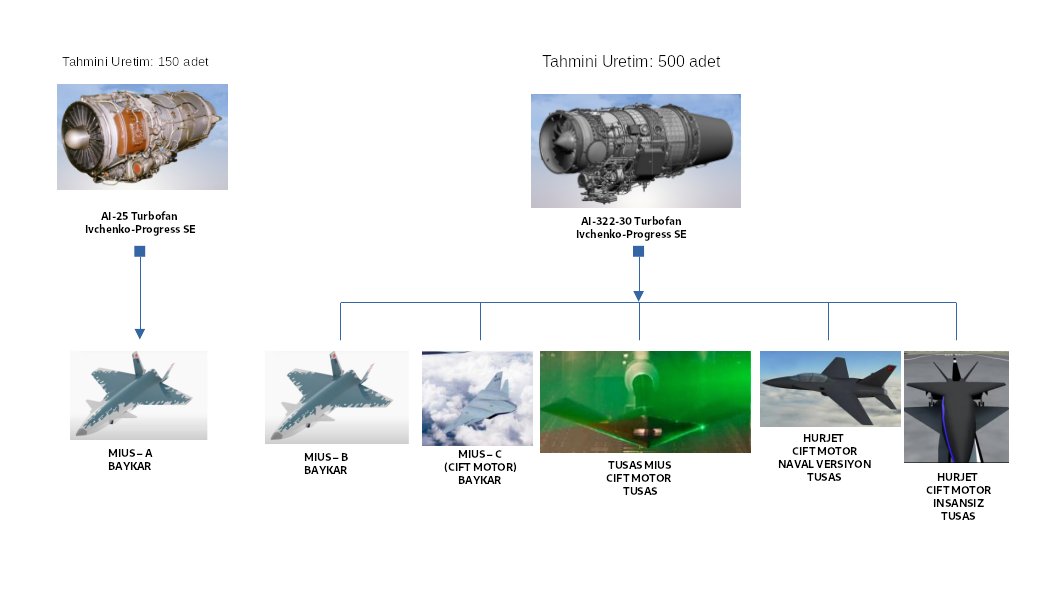 Tahmini Uretim: 150 adet

AI-25 Turbofan
Ivchenko-Progress SE

MIUS – A
BAYKAR

Tahmini Uretim: 500 adet

AI-322-30 Turbofan
Ivchenko-Progress SE

MIUS – B
BAYKAR

MIUS – C
(CIFT MOTOR)
BAYKAR

TUSAS MIUS
CIFT MOTOR
TUSAS

HURJET
CIFT MOTOR
NAVAL VERSIYON
TUSAS

HURJET
CIFT MOTOR
INSANSIZ
TUSAS